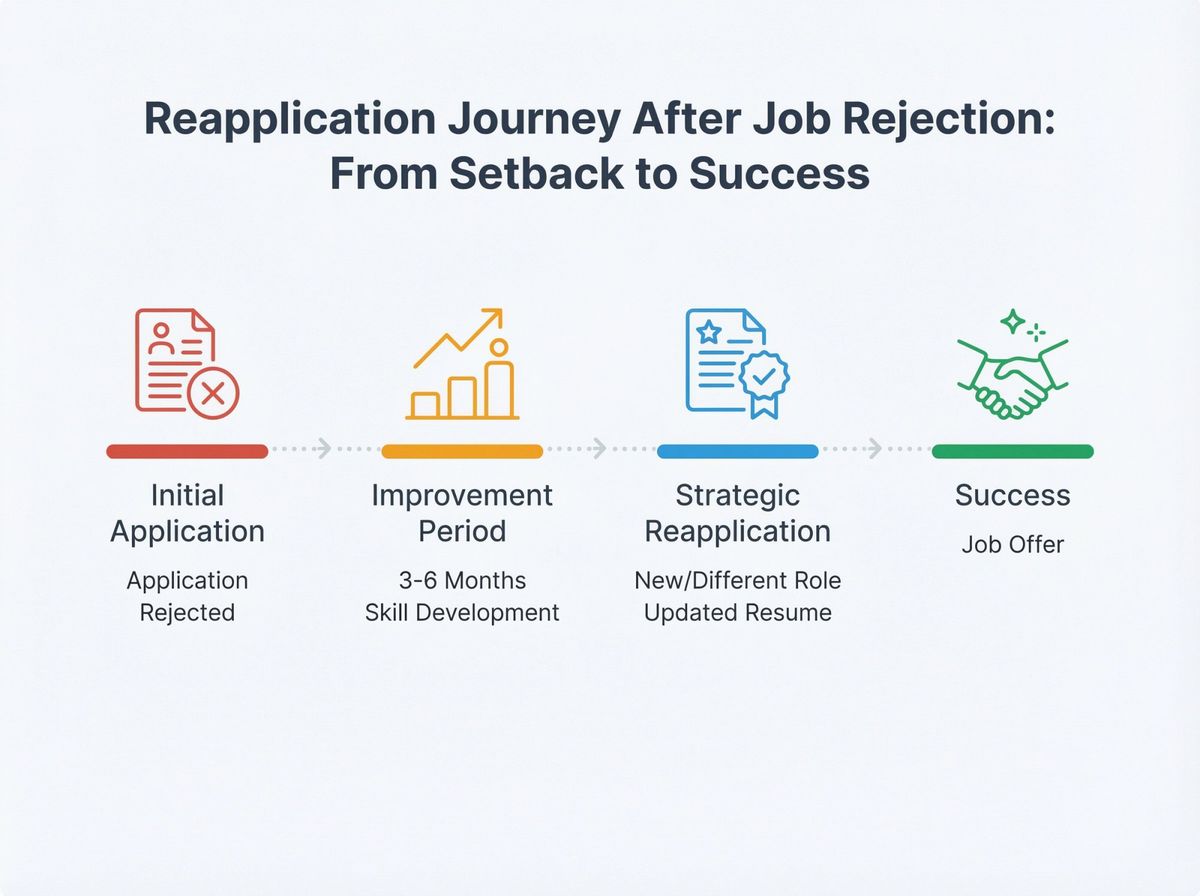 Reapplication Journey After Job Rejection: From Setback to Success

Initial Application

Application Rejected

Improvement Period

3-6 Months
Skill Development

Strategic Reapplication

New/Different Role
Updated Resume

Success

Job Offer